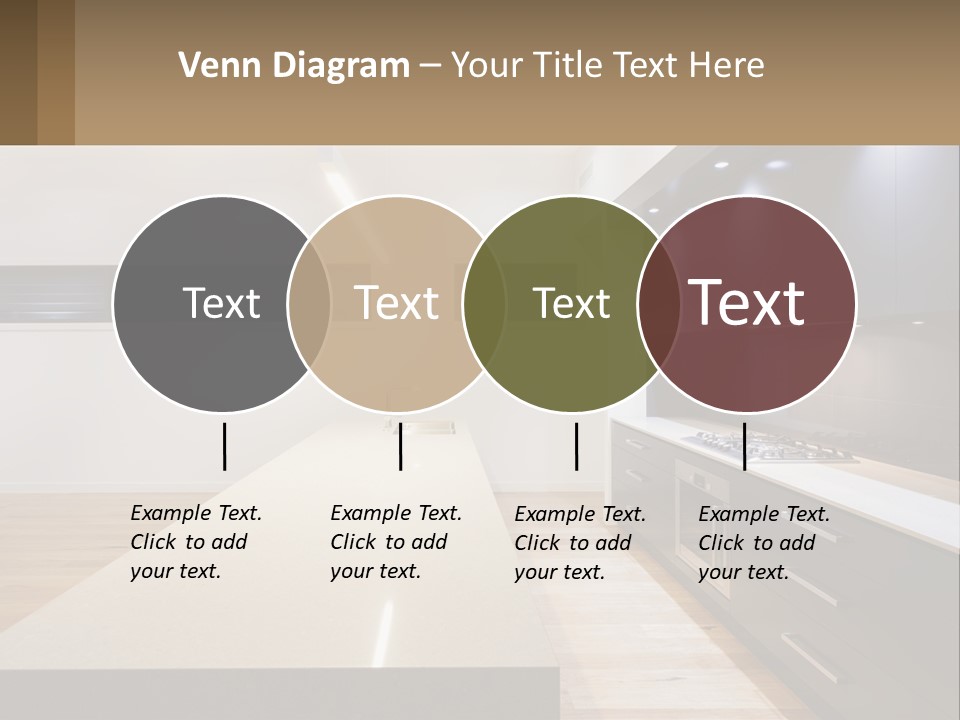 Venn Diagram – Your Title Text Here

Text

Text

Text

Text

Example Text. Click to add your text.

Example Text. Click to add your text.

Example Text. Click to add your text.

Example Text. Click to add your text.